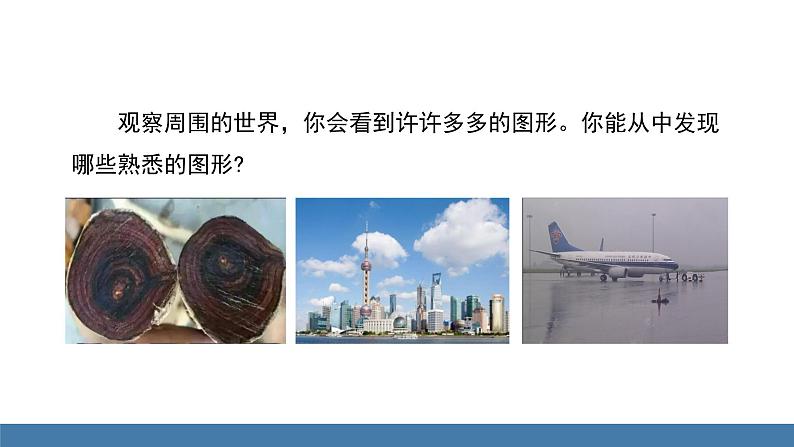 观察周围的世界，你会看到许许多多的图形。你能从中发现哪些熟悉的图形？